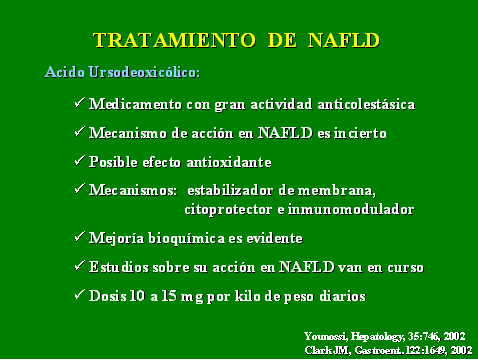 TRATAMIENTO DE NAFLD

Acido Ursodeoxicólico:

✓ Medicamento con gran actividad anticolestásica

✓ Mecanismo de acción en NAFLD es incierto

✓ Posible efecto antioxidante

✓ Mecanismos: estabilizador de membrana, citoprotector e inmunomodulador

✓ Mejoría bioquímica es evidente

✓ Estudios sobre su acción en NAFLD van en curso

✓ Dosis 10 a 15 mg por kilo de peso diarios

Younossi, Hepatology, 35:746, 2002
Clark JM, Gastroent. 122:1649, 2002